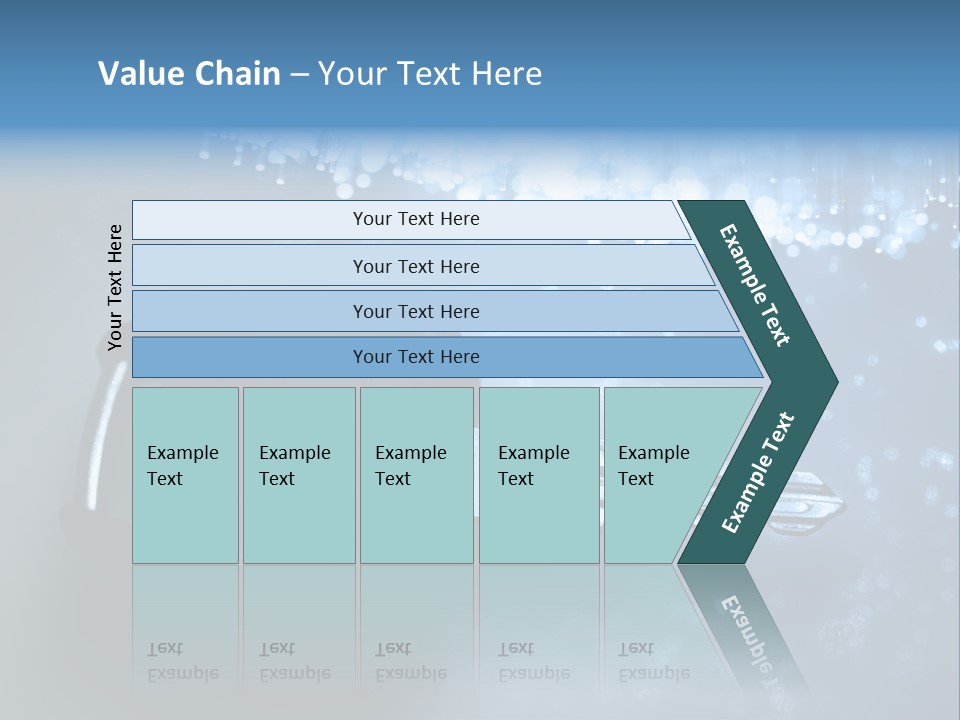 Value Chain – Your Text Here

Your Text Here

Your Text Here

Your Text Here

Your Text Here

Your Text Here

Example Text

Example Text

Example Text

Example Text

Example Text

Example Text

Example Text